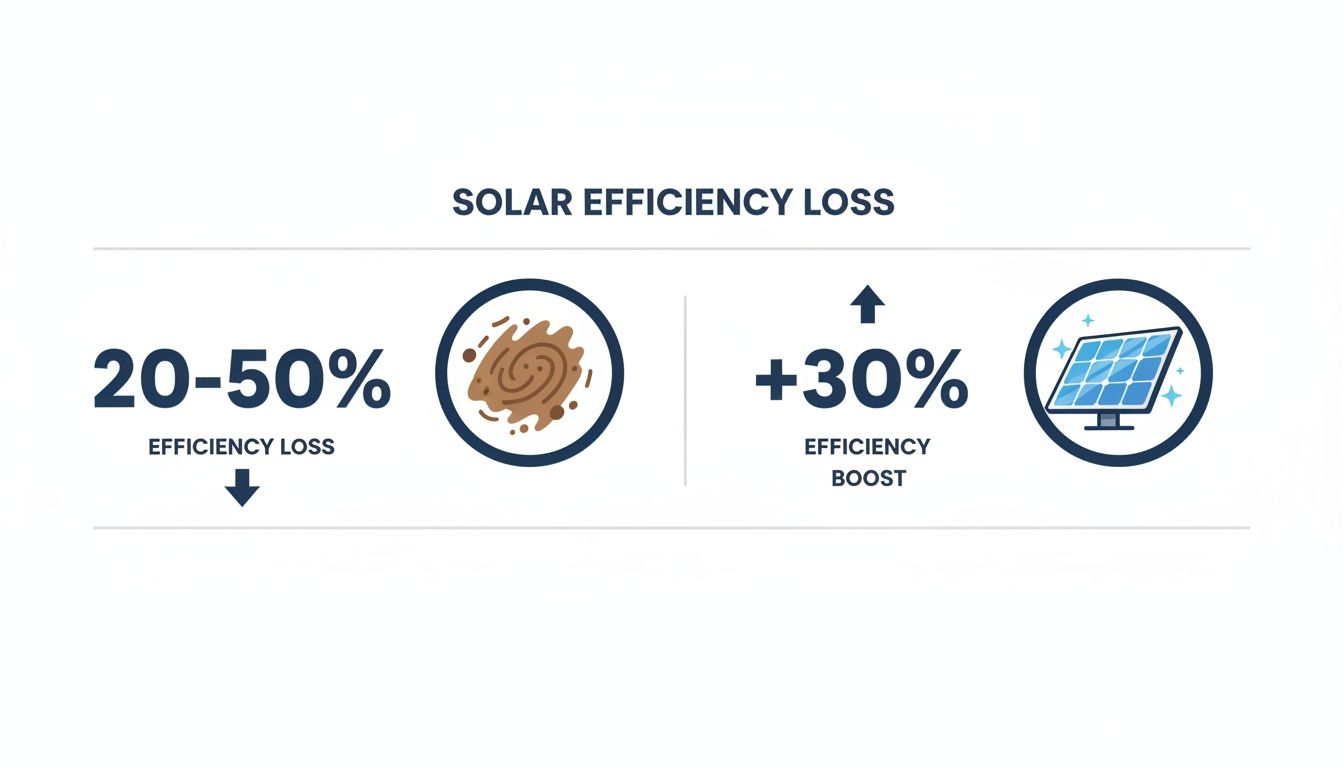 SOLAR EFFICIENCY LOSS

20-50%
EFFICIENCY LOSS

+30%
EFFICIENCY BOOST